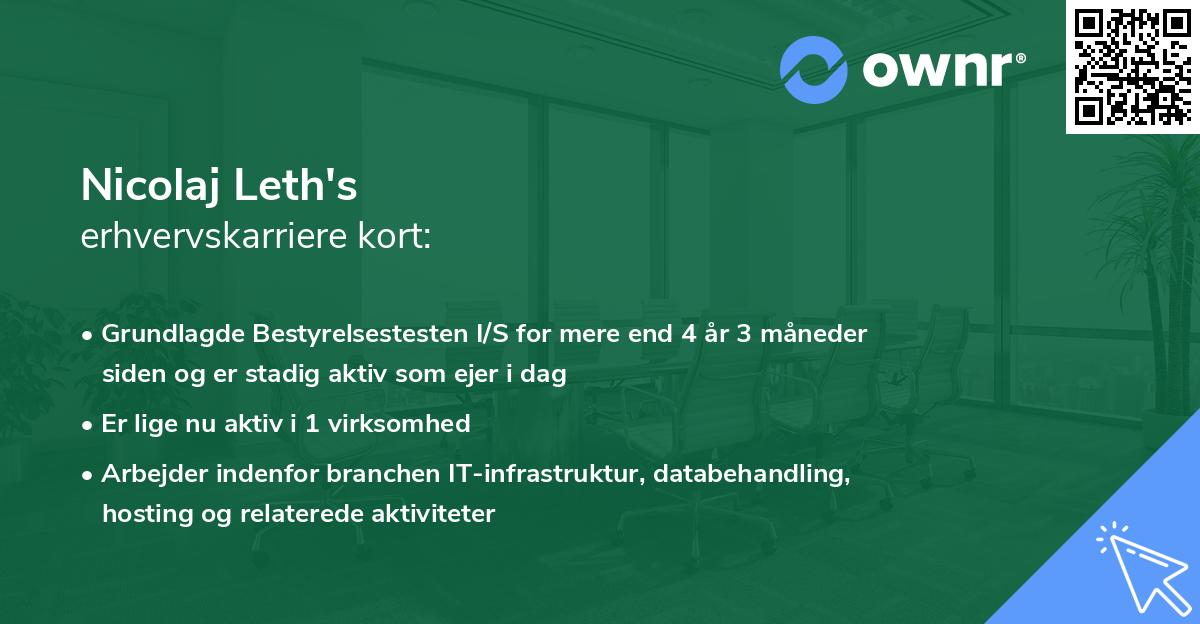 ownr®

Nicolaj Leth's
erhvervskarriere kort:

• Grundlagde Bestyrelsestesten I/S for mere end 4 år 3 måneder siden og er stadig aktiv som ejer i dag
• Er lige nu aktiv i 1 virksomhed
• Arbejder indenfor branchen IT-infrastruktur, databehandling, hosting og relaterede aktiviteter